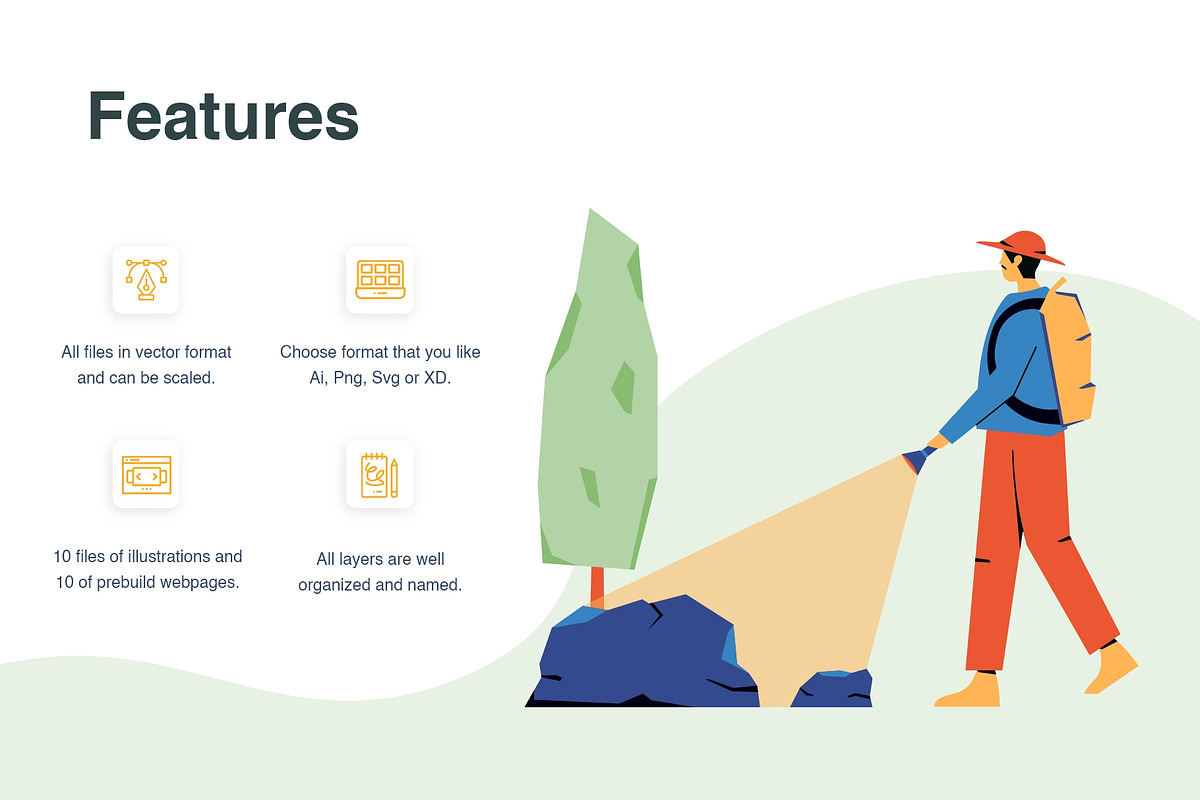 Features

All files in vector format and can be scaled.

Choose format that you like Ai, Png, Svg or XD.

10 files of illustrations and 10 of prebuild webpages.

All layers are well organized and named.